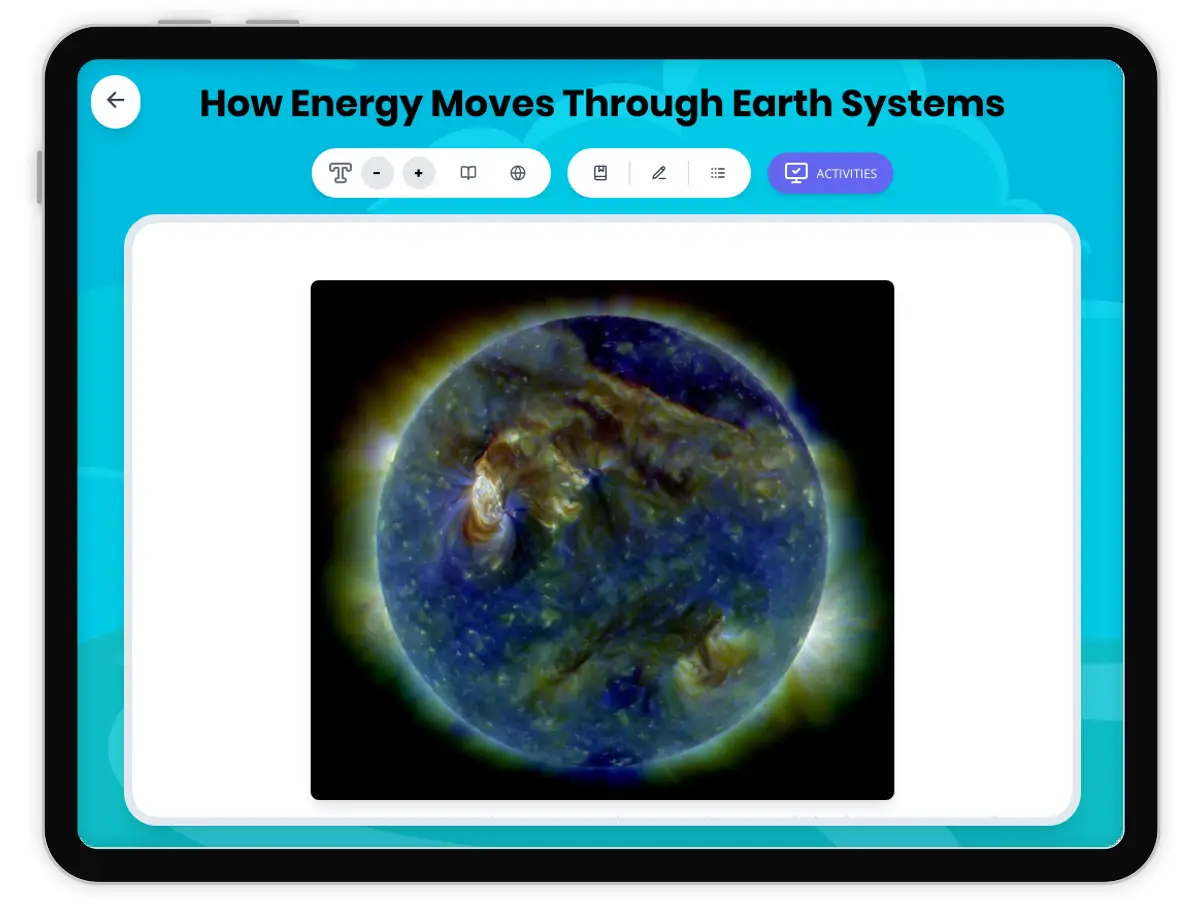 How Energy Moves Through Earth Systems

-
+

ACTIVITIES